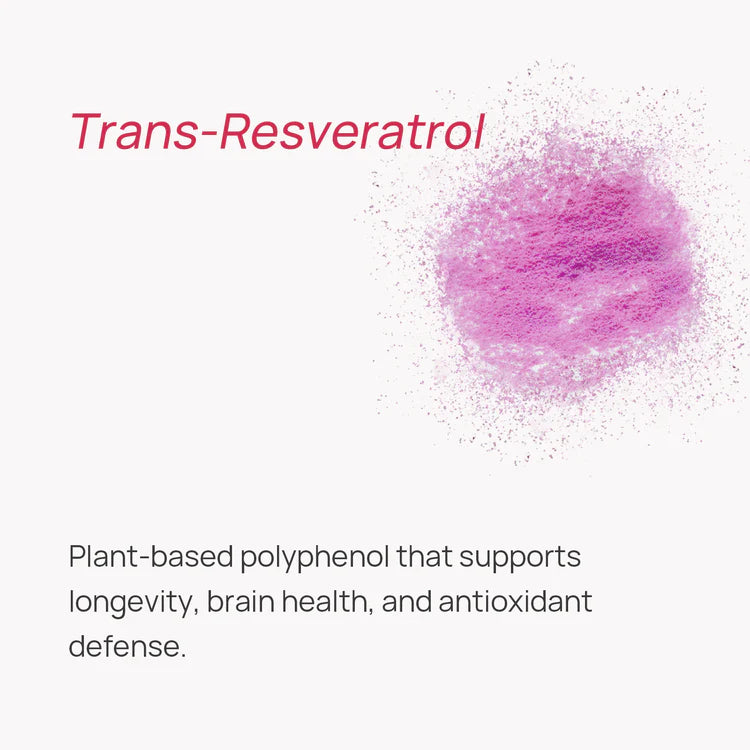 Trans-Resveratrol

Plant-based polyphenol that supports longevity, brain health, and antioxidant defense.